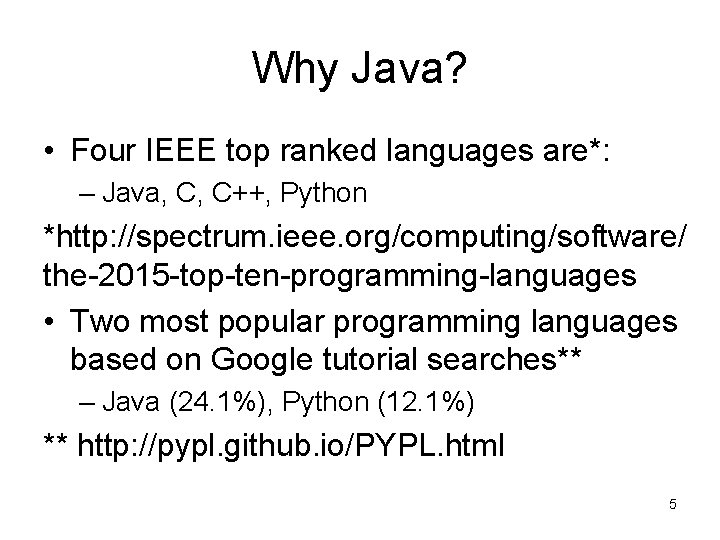 Why Java?

• Four IEEE top ranked languages are*:
  – Java, C, C++, Python

*http://spectrum.ieee.org/computing/software/the-2015-top-ten-programming-languages

• Two most popular programming languages based on Google tutorial searches**
  – Java (24.1%), Python (12.1%)

** http://pypl.github.io/PYPL.html

5